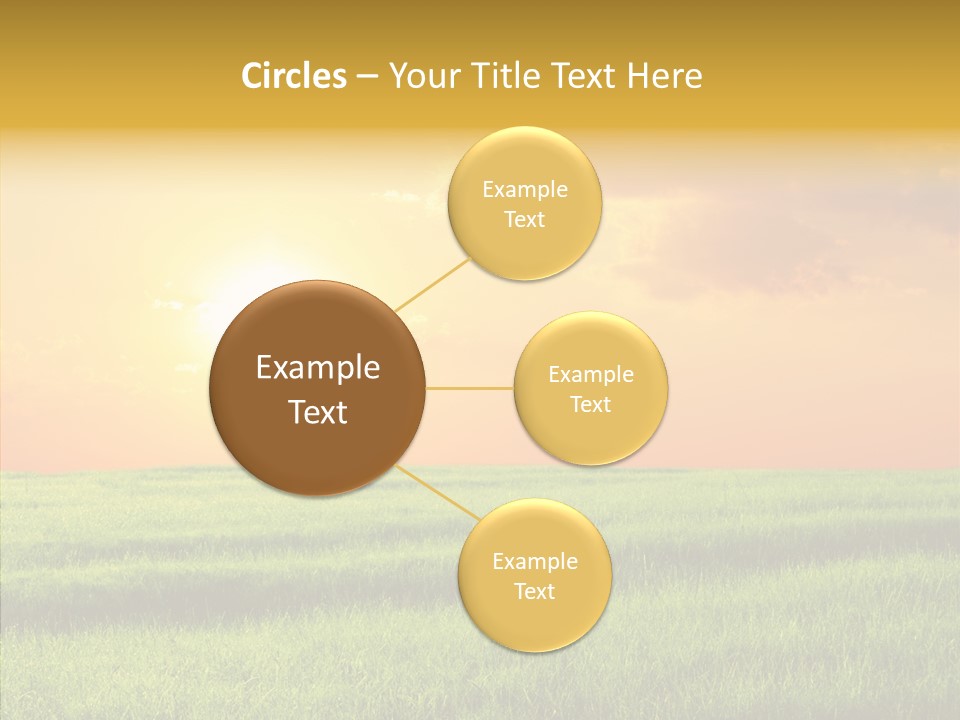 Circles – Your Title Text Here

Example Text

Example Text

Example Text

Example Text